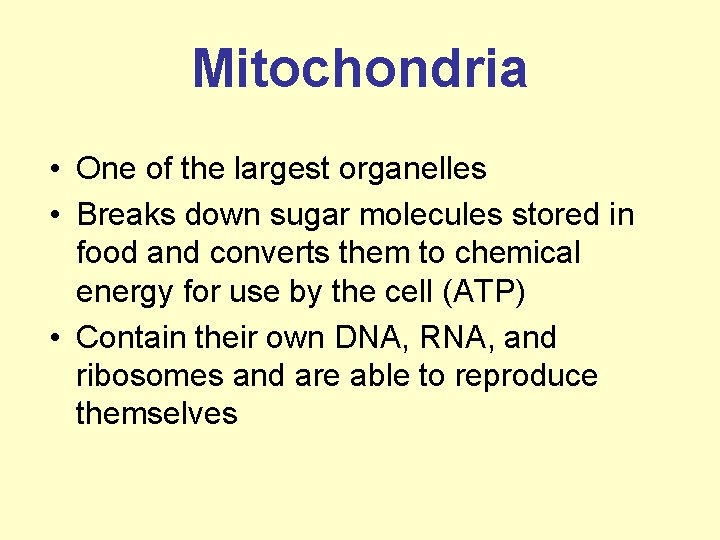 Mitochondria

• One of the largest organelles
• Breaks down sugar molecules stored in food and converts them to chemical energy for use by the cell (ATP)
• Contain their own DNA, RNA, and ribosomes and are able to reproduce themselves